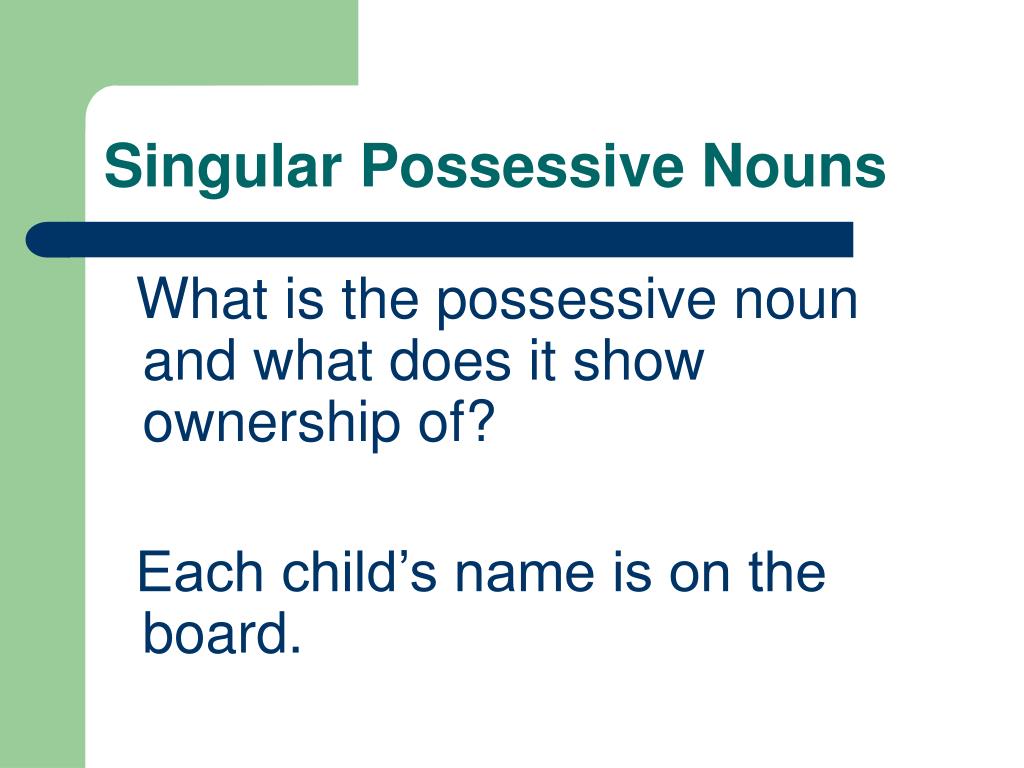 Singular Possessive Nouns

What is the possessive noun and what does it show ownership of?

Each child’s name is on the board.